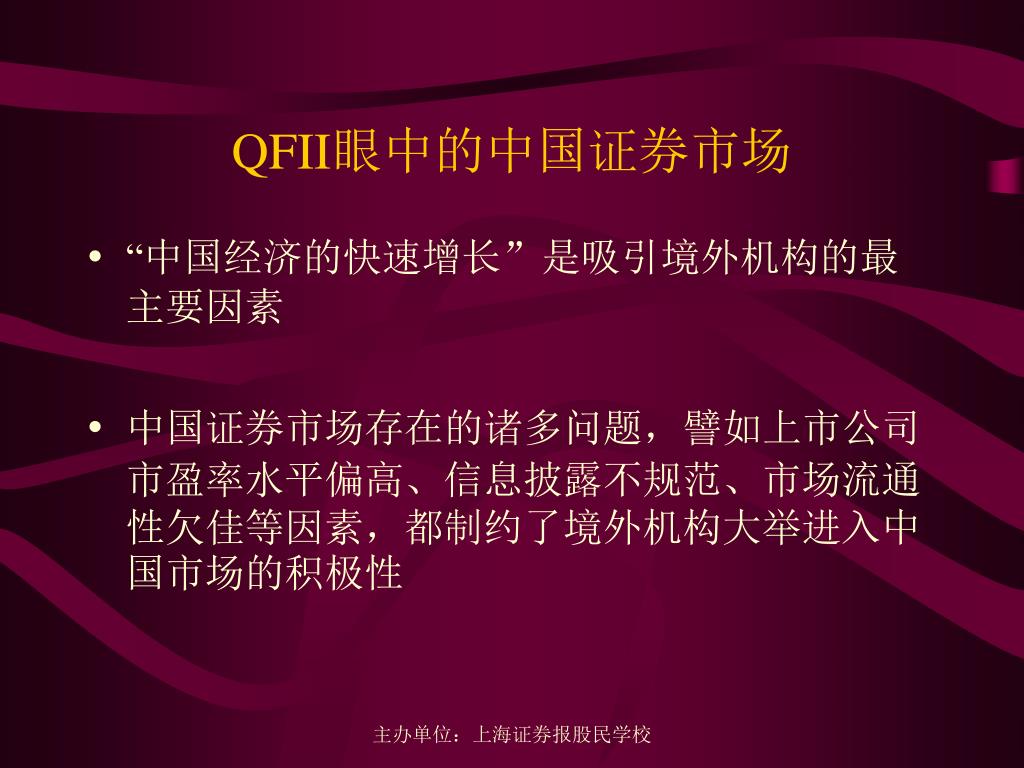 QFII眼中的中国证券市场

• “中国经济的快速增长”是吸引境外机构的最主要因素

• 中国证券市场存在的诸多问题，譬如上市公司市盈率水平偏高、信息披露不规范、市场流通性欠佳等因素，都制约了境外机构大举进入中国市场的积极性

主办单位：上海证券报股民学校